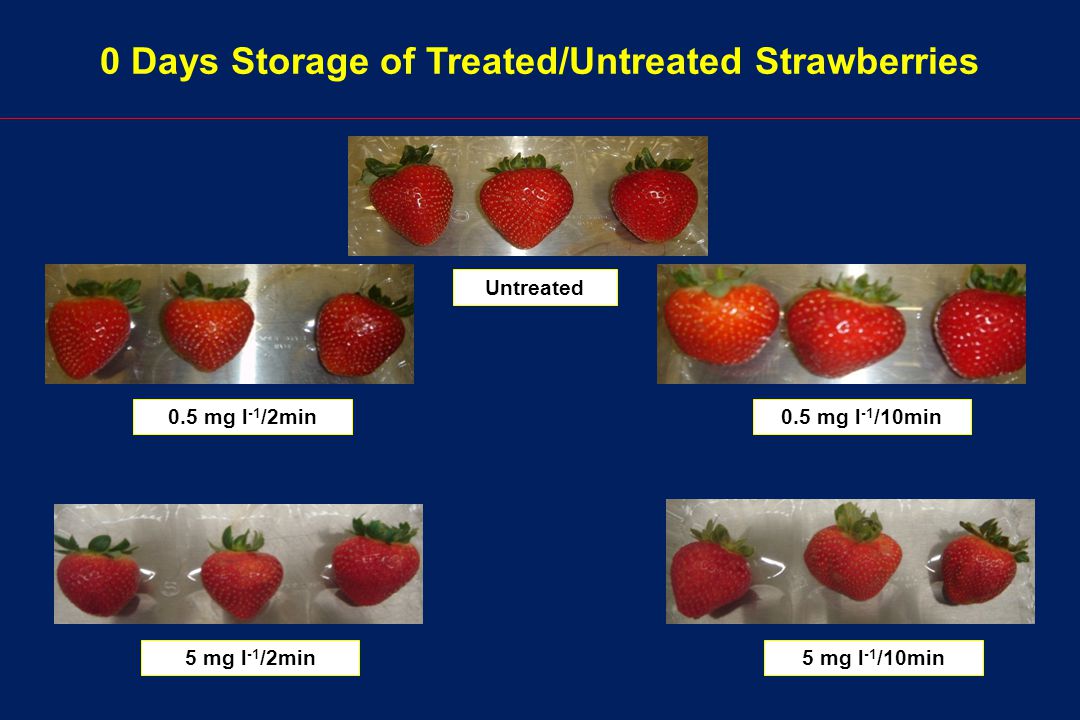 0 Days Storage of Treated/Untreated Strawberries

Untreated

0.5 mg $l^{-1}$/2min

0.5 mg $l^{-1}$/10min

5 mg $l^{-1}$/2min

5 mg $l^{-1}$/10min